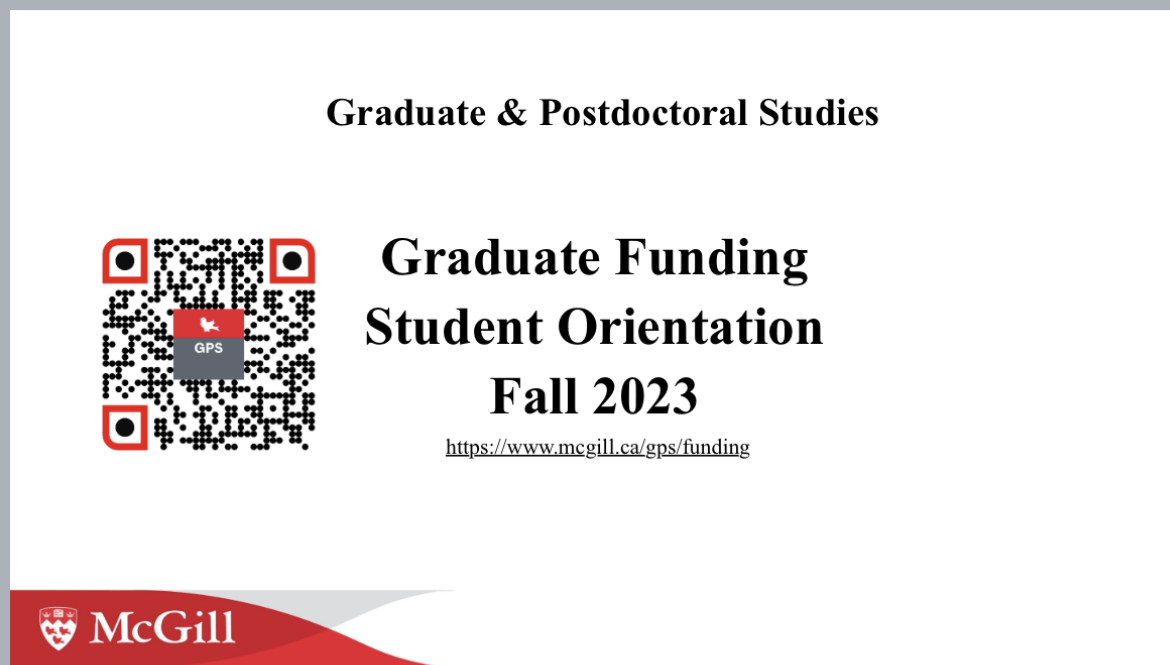 Graduate & Postdoctoral Studies

GPS

Graduate Funding
Student Orientation
Fall 2023

https://www.mcgill.ca/gps/funding

McGill